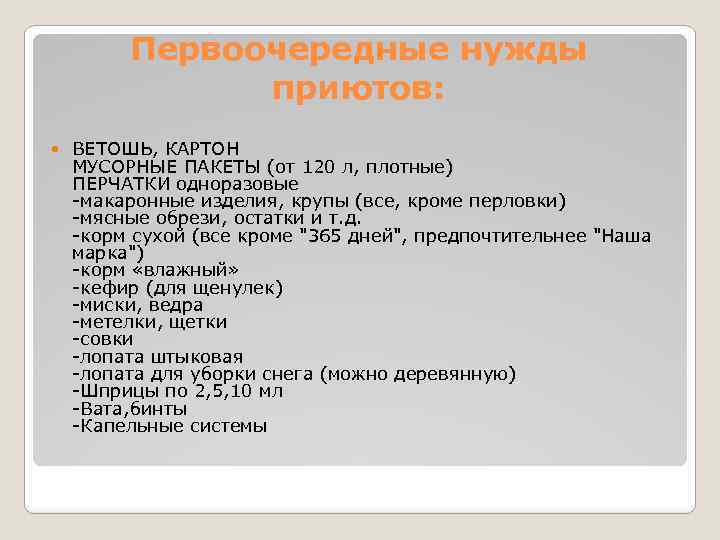 Первоочередные нужды приютов:

ВЕТОШЬ, КАРТОН
МУСОРНЫЕ ПАКЕТЫ (от 120 л, плотные)
ПЕРЧАТКИ одноразовые
-макаронные изделия, крупы (все, кроме перловки)
-мясные обрези, остатки и т.д.
-корм сухой (все кроме "365 дней", предпочтительнее "Наша марка")
-корм «влажный»
-кефир (для щенулек)
-миски, ведра
-метелки, щетки
-совки
-лопата штыковая
-лопата для уборки снега (можно деревянную)
-Шприцы по 2,5,10 мл
-Вата,бинты
-Капельные системы